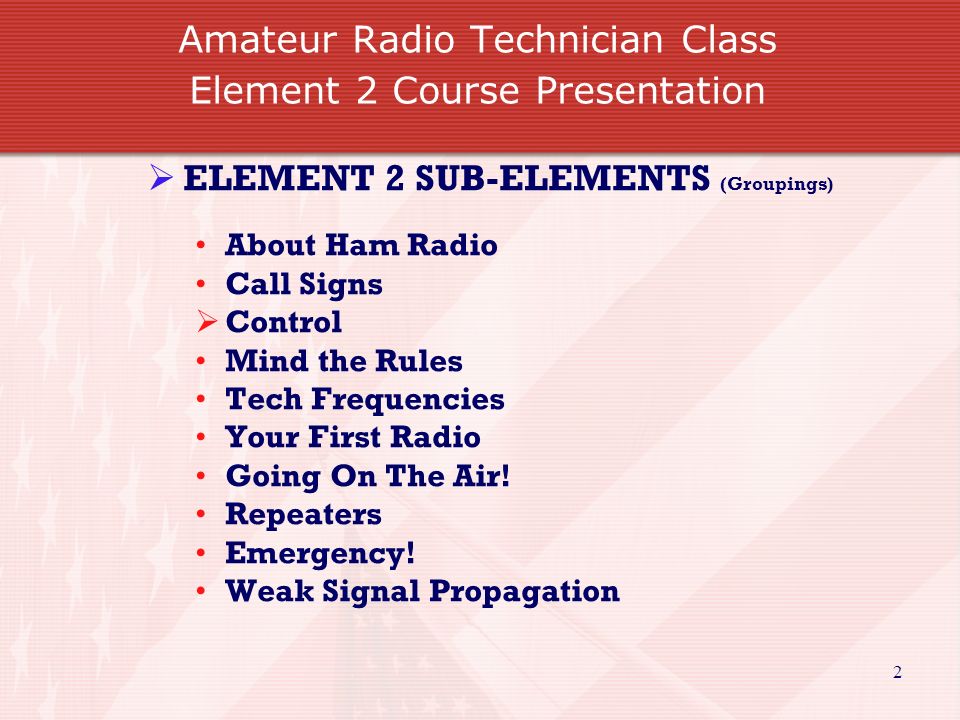 Amateur Radio Technician Class
Element 2 Course Presentation

➢ ELEMENT 2 SUB-ELEMENTS (Groupings)

• About Ham Radio
• Call Signs
➢ Control
• Mind the Rules
• Tech Frequencies
• Your First Radio
• Going On The Air!
• Repeaters
• Emergency!
• Weak Signal Propagation

2